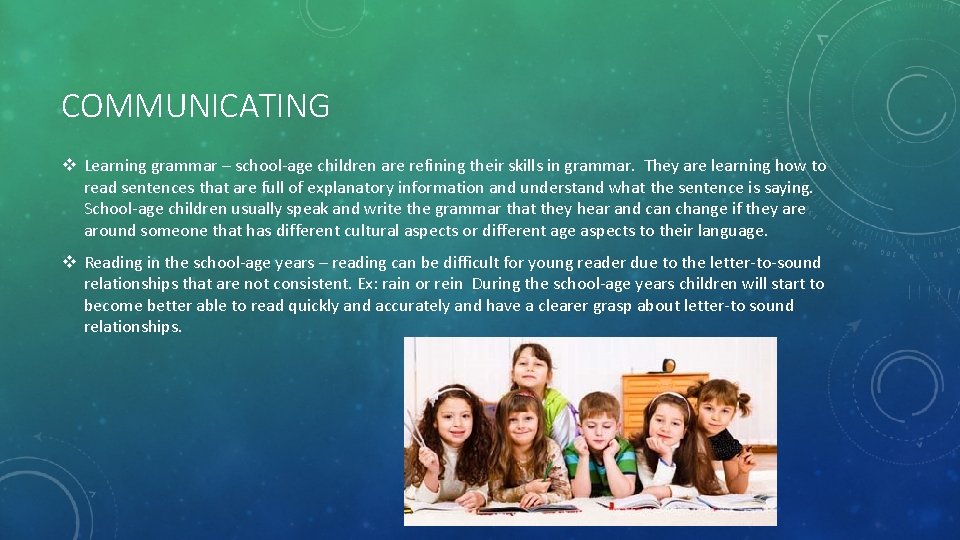 COMMUNICATING

❖ Learning grammar – school-age children are refining their skills in grammar. They are learning how to read sentences that are full of explanatory information and understand what the sentence is saying. School-age children usually speak and write the grammar that they hear and can change if they are around someone that has different cultural aspects or different age aspects to their language.

❖ Reading in the school-age years – reading can be difficult for young reader due to the letter-to-sound relationships that are not consistent. Ex: rain or rein During the school-age years children will start to become better able to read quickly and accurately and have a clearer grasp about letter-to sound relationships.